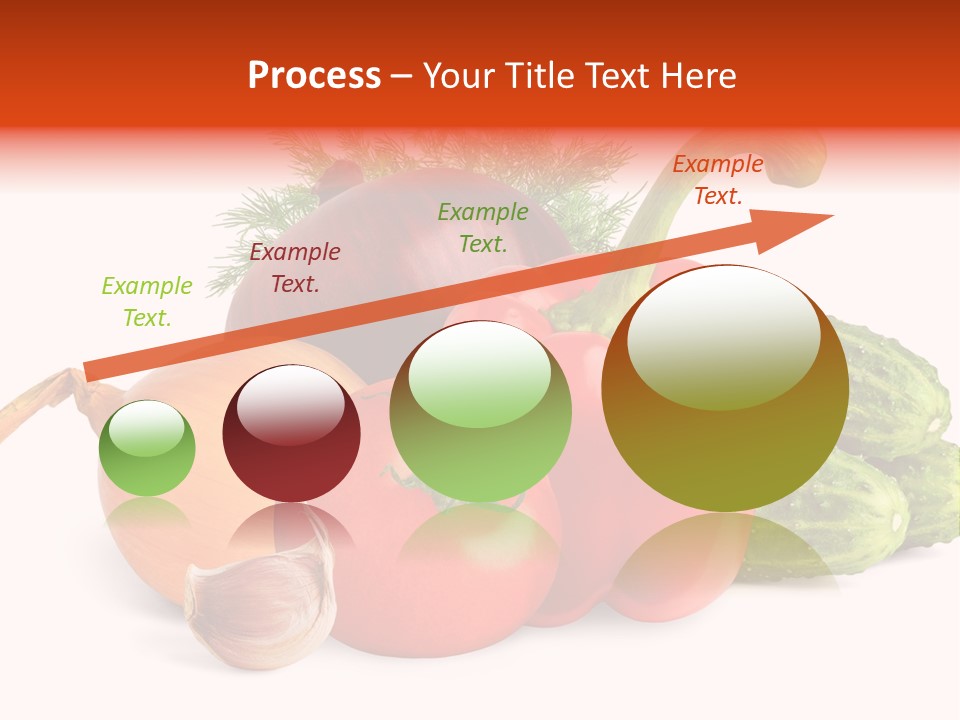 Process – Your Title Text Here

Example Text.

Example Text.

Example Text.

Example Text.